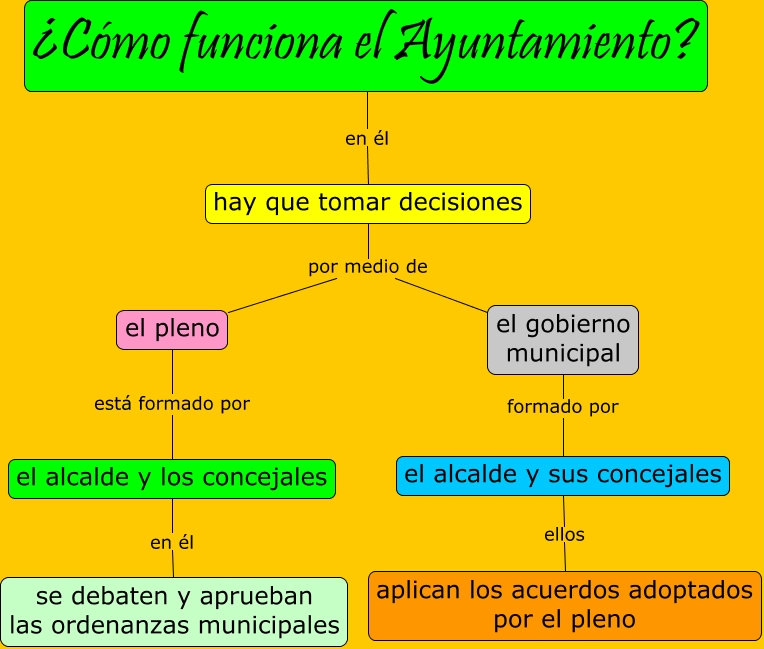 ¿Cómo funciona el Ayuntamiento?

en él

hay que tomar decisiones

por medio de

el pleno

está formado por

el alcalde y los concejales

en él

se debaten y aprueban las ordenanzas municipales

el gobierno municipal

formado por

el alcalde y sus concejales

ellos

aplican los acuerdos adoptados por el pleno